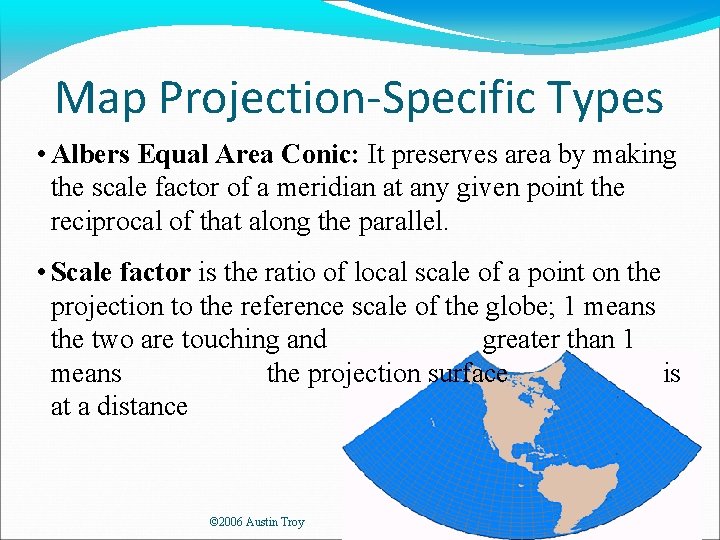 Map Projection-Specific Types

• **Albers Equal Area Conic:** It preserves area by making the scale factor of a meridian at any given point the reciprocal of that along the parallel.

• **Scale factor** is the ratio of local scale of a point on the projection to the reference scale of the globe; 1 means the two are touching and greater than 1 means the projection surface is at a distance

©2006 Austin Troy